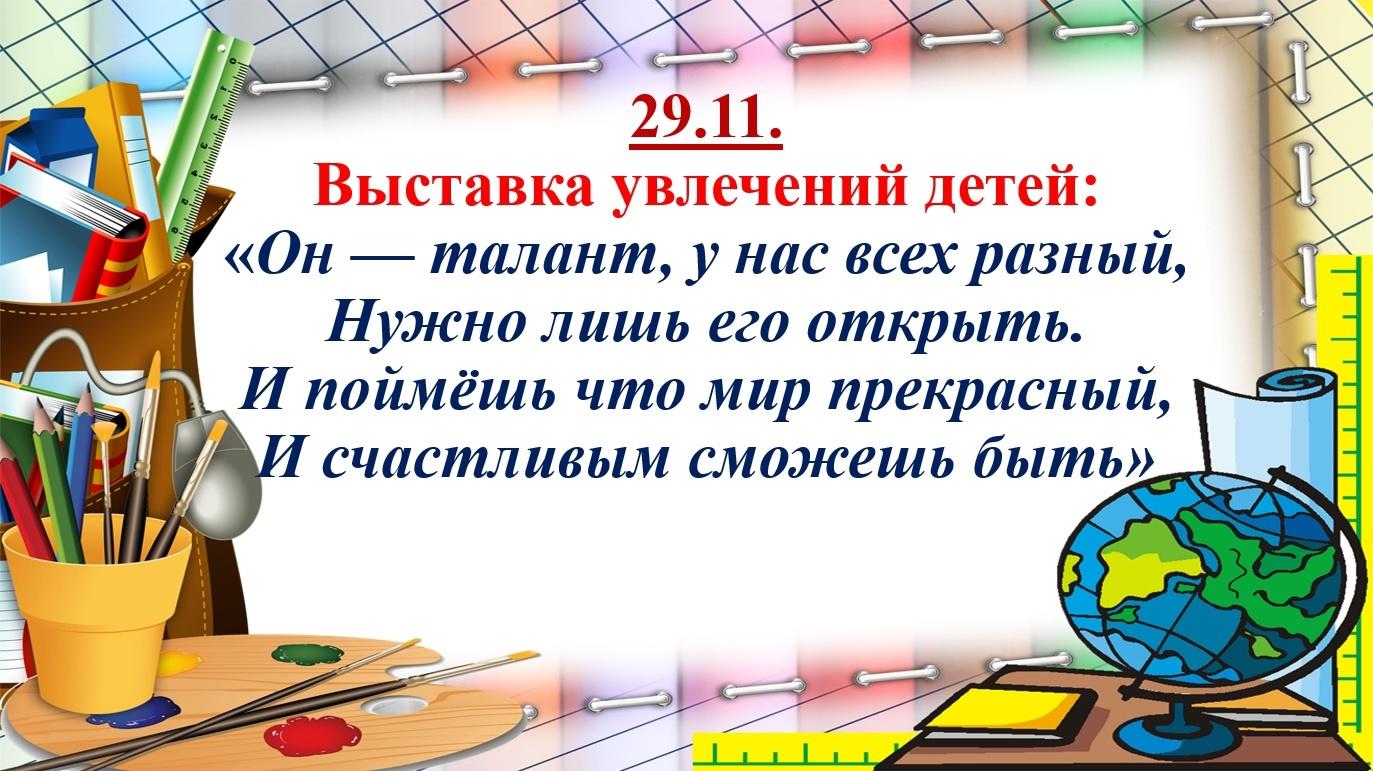 29.11.
Выставка увлечений детей:
«Он — талант, у нас всех разный,
Нужно лишь его открыть.
И поймёшь что мир прекрасный,
И счастливым сможешь быть»